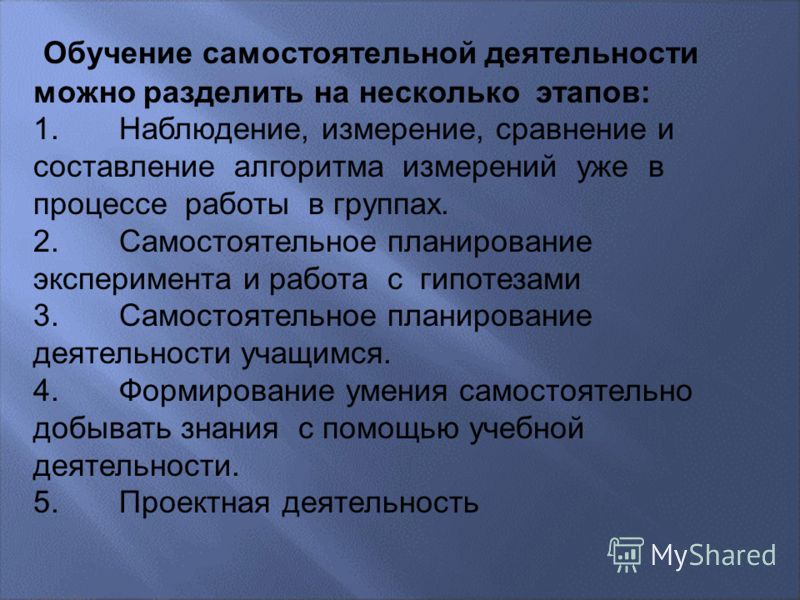 Обучение самостоятельной деятельности можно разделить на несколько этапов:
1. Наблюдение, измерение, сравнение и составление алгоритма измерений уже в процессе работы в группах.
2. Самостоятельное планирование эксперимента и работа с гипотезами
3. Самостоятельное планирование деятельности учащимся.
4. Формирование умения самостоятельно добывать знания с помощью учебной деятельности.
5. Проектная деятельность

MyShared